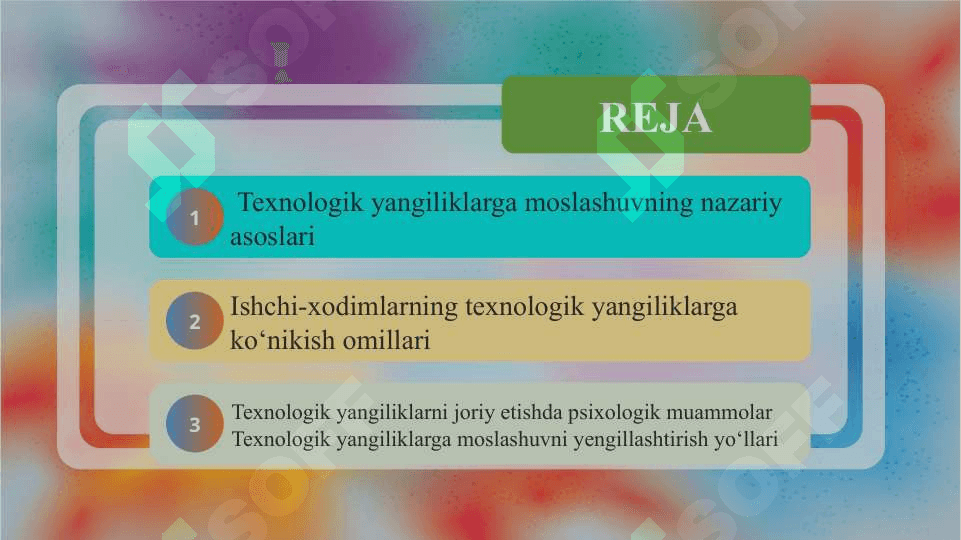 REJA

1 Texnologik yangiliklarga moslashuvning nazariy asoslari

2 Ishchi-xodimlarning texnologik yangiliklarga ko‘nikish omillari

3 Texnologik yangiliklarni joriy etishda psixologik muammolar
Texnologik yangiliklarga moslashuvni yengillashtirish yo‘llari